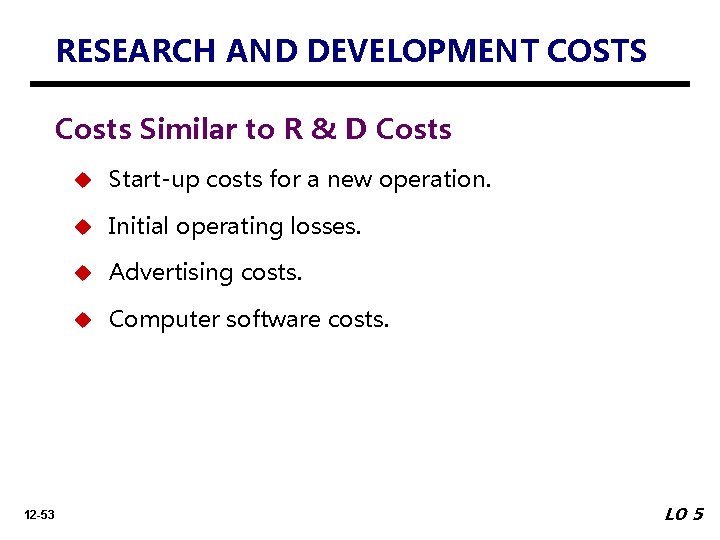 RESEARCH AND DEVELOPMENT COSTS

Costs Similar to R & D Costs

Start-up costs for a new operation.

Initial operating losses.

Advertising costs.

Computer software costs.

12-53

LO 5